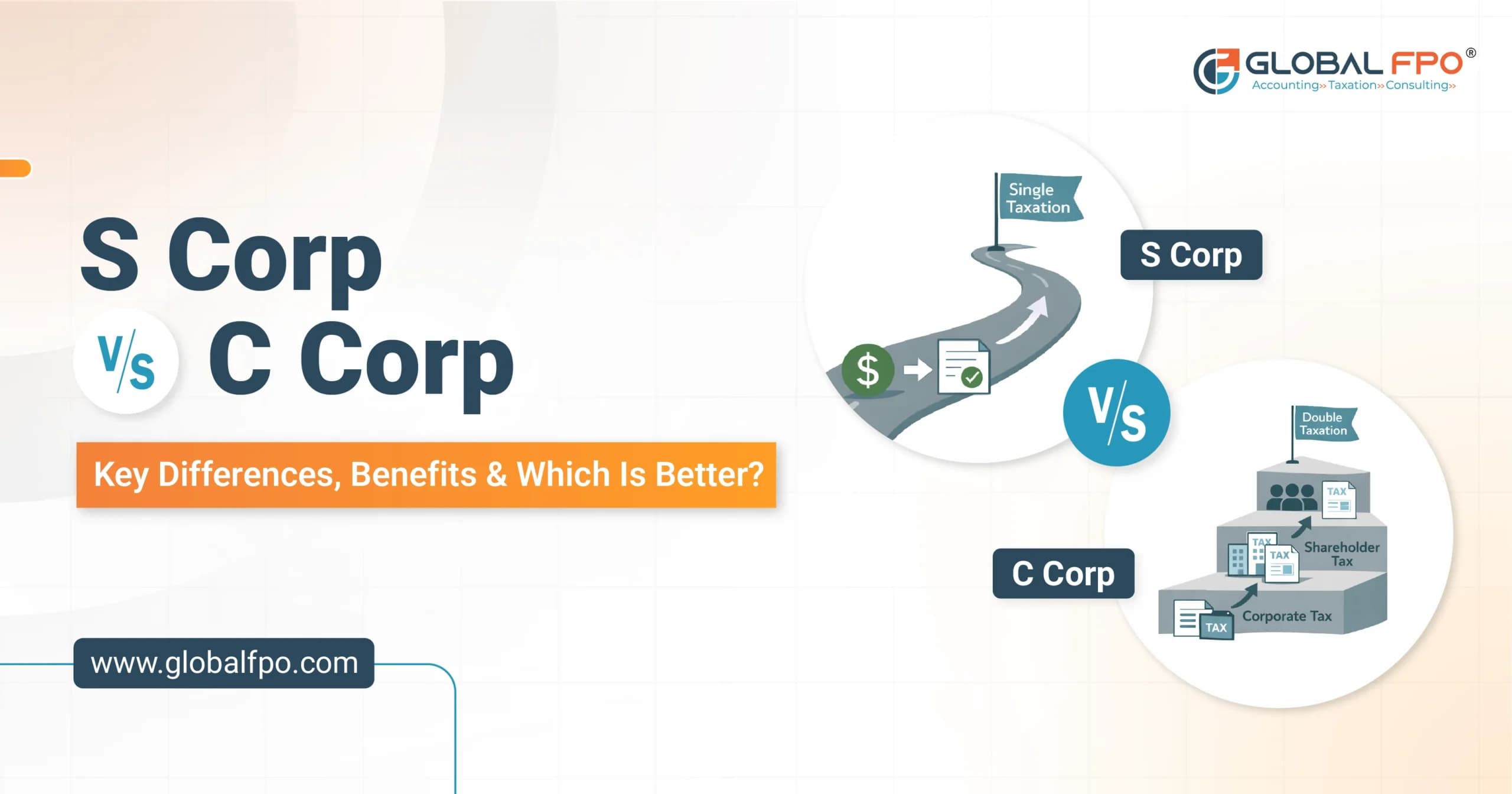 GLOBAL FPO®
Accounting» Taxation» Consulting»

S Corp
V/S C Corp

Key Differences, Benefits & Which Is Better?

www.globalfpo.com

Single Taxation

S Corp

$

V/S

Double Taxation

TAX

TAX

TAX

Shareholder Tax

C Corp

TAX

Corporate Tax